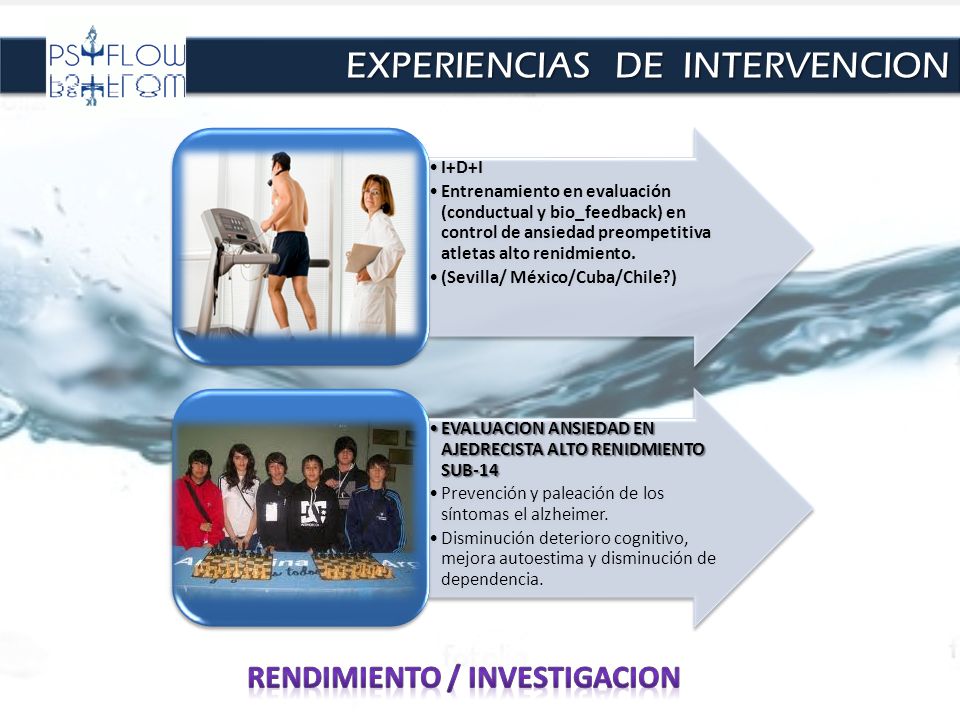 PSYFLOW

EXPERIENCIAS DE INTERVENCION

• I+D+I
• Entrenamiento en evaluación (conductual y bio_feedback) en control de ansiedad preompetitiva atletas alto renidmiento.
• (Sevilla/ México/Cuba/Chile?)

• EVALUACION ANSIEDAD EN AJEDRECISTA ALTO RENIDMIENTO SUB-14
• Prevención y paleación de los síntomas el alzheimer.
• Disminución deterioro cognitivo, mejora autoestima y disminución de dependencia.

RENDIMIENTO / INVESTIGACION